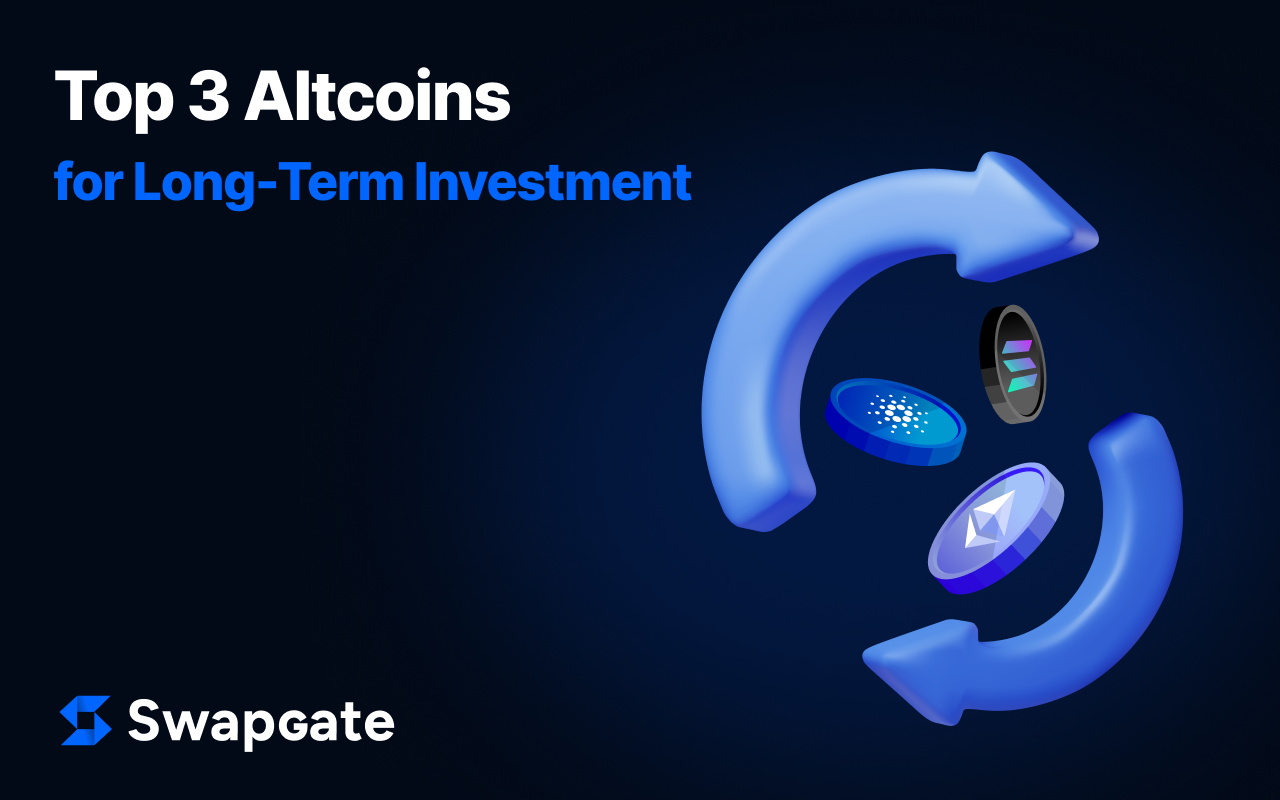 Top 3 Altcoins
for Long-Term Investment

Swapgate